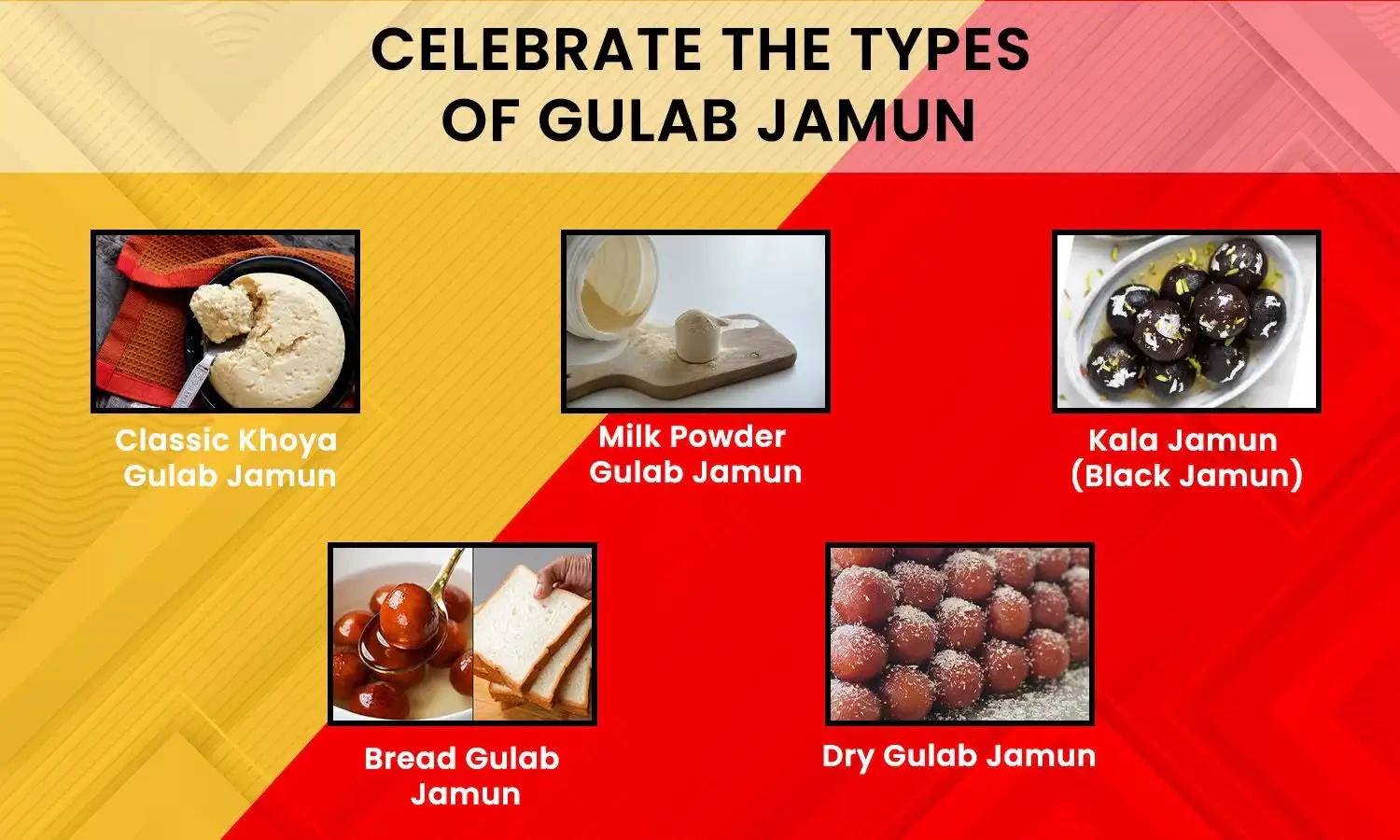 CELEBRATE THE TYPES OF GULAB JAMUN

Classic Khoya Gulab Jamun

Milk Powder Gulab Jamun

Kala Jamun (Black Jamun)

Bread Gulab Jamun

Dry Gulab Jamun